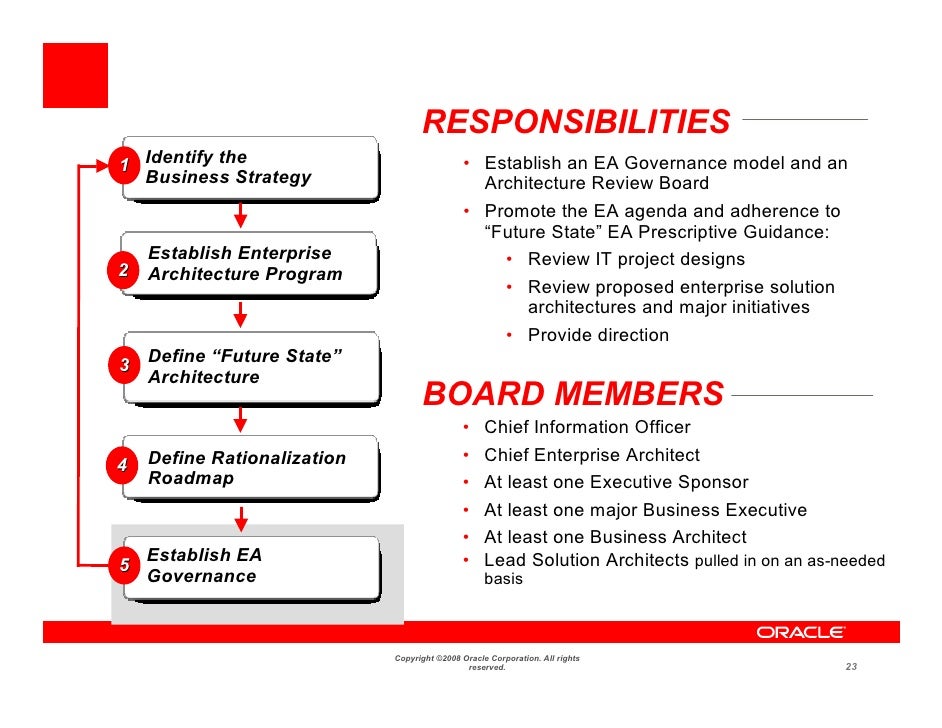 1 Identify the Business Strategy

2 Establish Enterprise Architecture Program

3 Define “Future State” Architecture

4 Define Rationalization Roadmap

5 Establish EA Governance

RESPONSIBILITIES

• Establish an EA Governance model and an Architecture Review Board
• Promote the EA agenda and adherence to “Future State” EA Prescriptive Guidance:
  • Review IT project designs
  • Review proposed enterprise solution architectures and major initiatives
  • Provide direction

BOARD MEMBERS

• Chief Information Officer
• Chief Enterprise Architect
• At least one Executive Sponsor
• At least one major Business Executive
• At least one Business Architect
• Lead Solution Architects pulled in on an as-needed basis

ORACLE

Copyright ©2008 Oracle Corporation. All rights reserved.

23